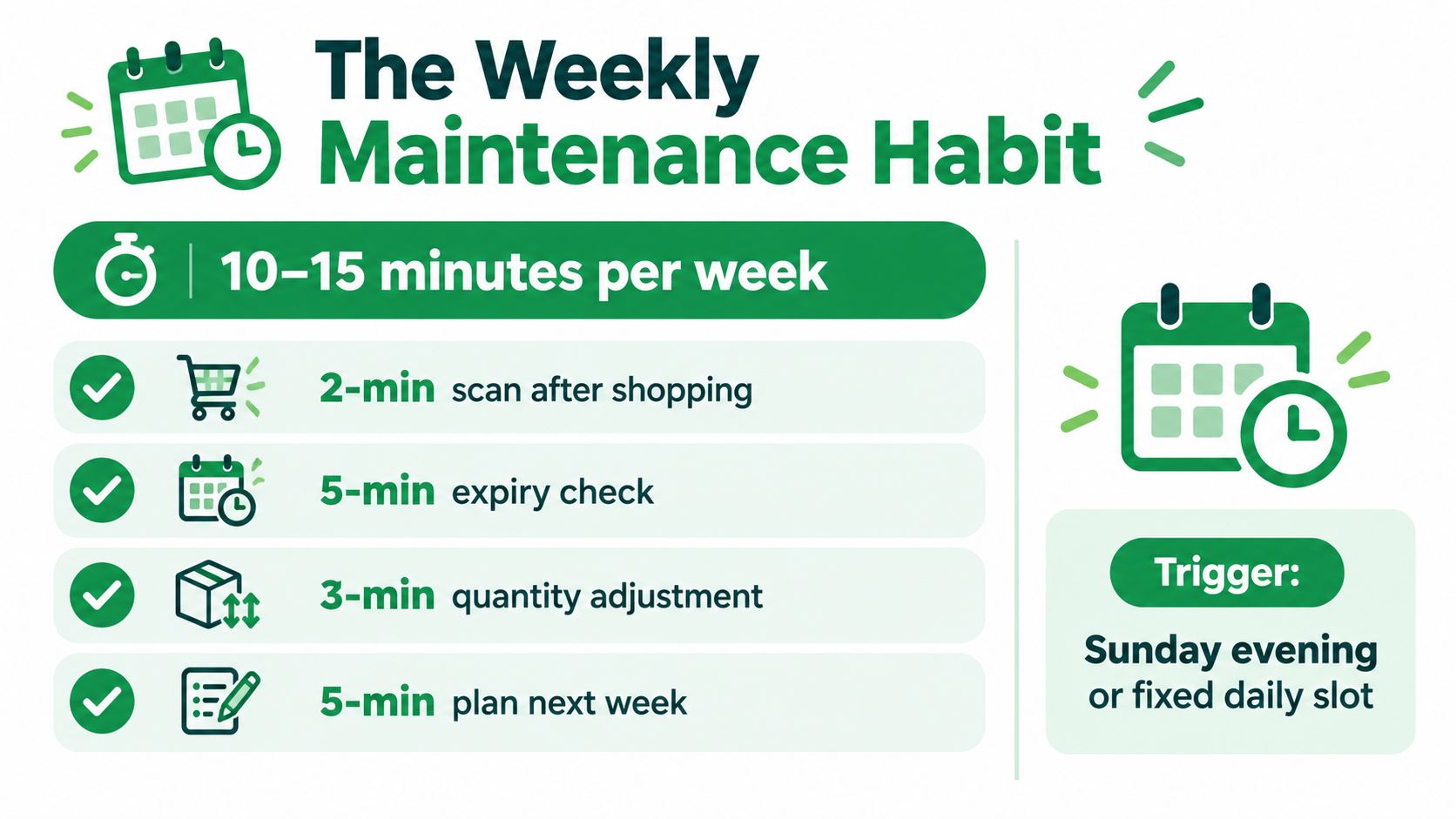 The Weekly Maintenance Habit

10–15 minutes per week

2-min scan after shopping

5-min expiry check

3-min quantity adjustment

5-min plan next week

Trigger:

Sunday evening or fixed daily slot